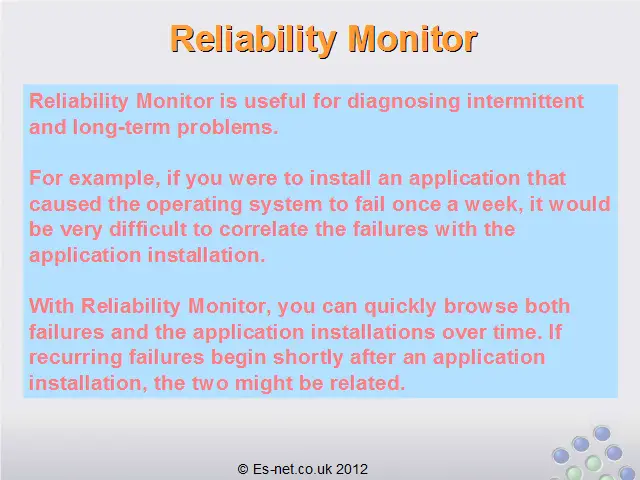 Reliability Monitor

Reliability Monitor is useful for diagnosing intermittent and long-term problems.

For example, if you were to install an application that caused the operating system to fail once a week, it would be very difficult to correlate the failures with the application installation.

With Reliability Monitor, you can quickly browse both failures and the application installations over time. If recurring failures begin shortly after an application installation, the two might be related.

© Es-net.co.uk 2012